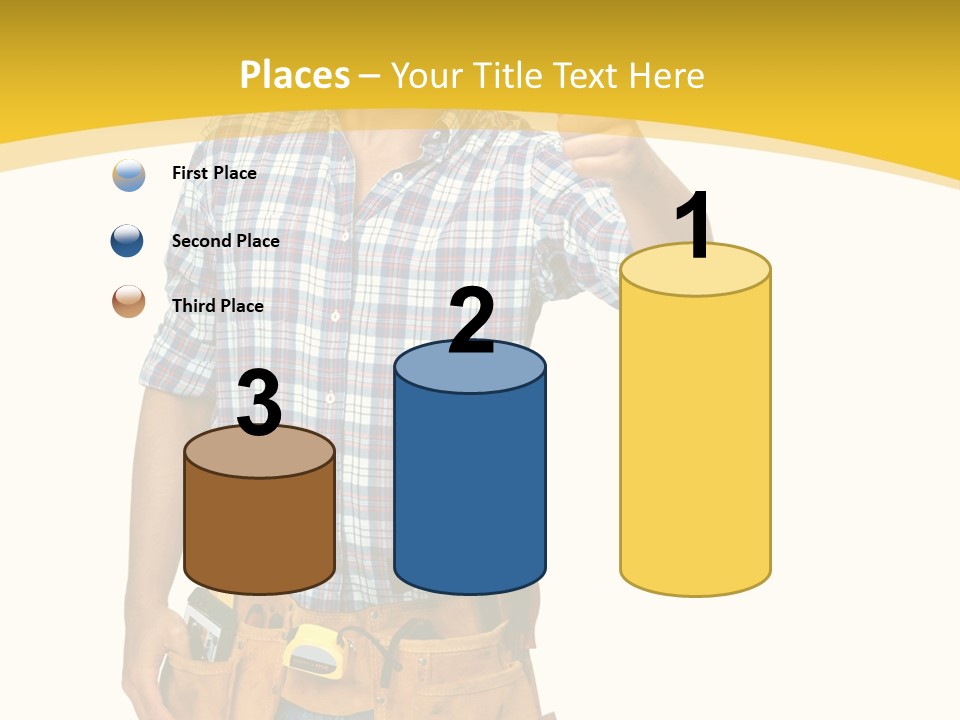 Places – Your Title Text Here

First Place

Second Place

Third Place

3

2

1